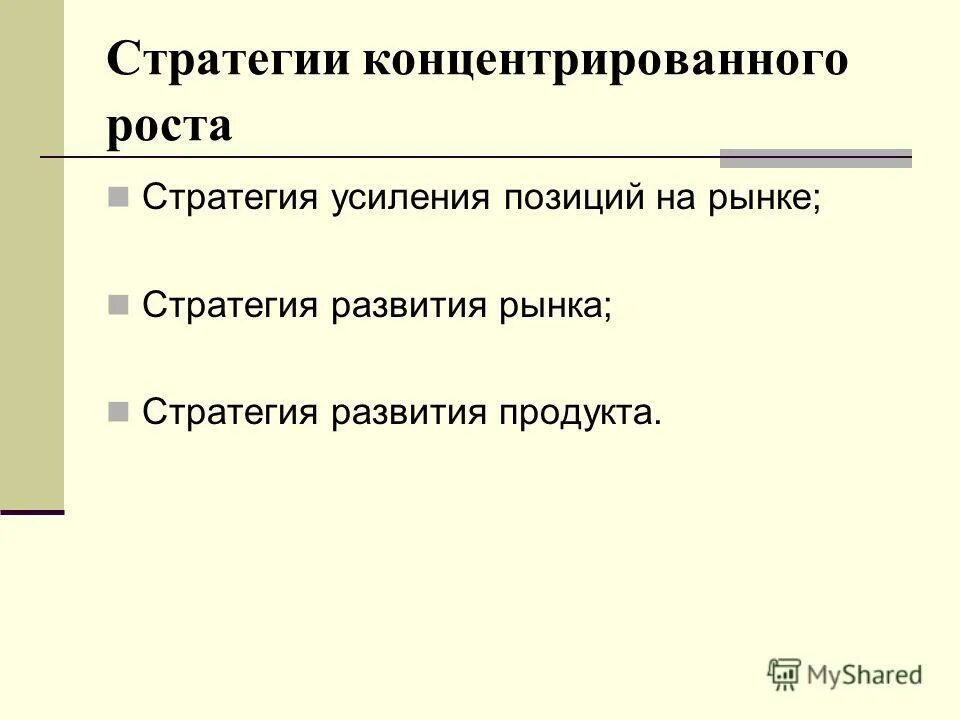 Стратегии концентрированного роста

Стратегия усиления позиций на рынке;

Стратегия развития рынка;

Стратегия развития продукта.

MyShared